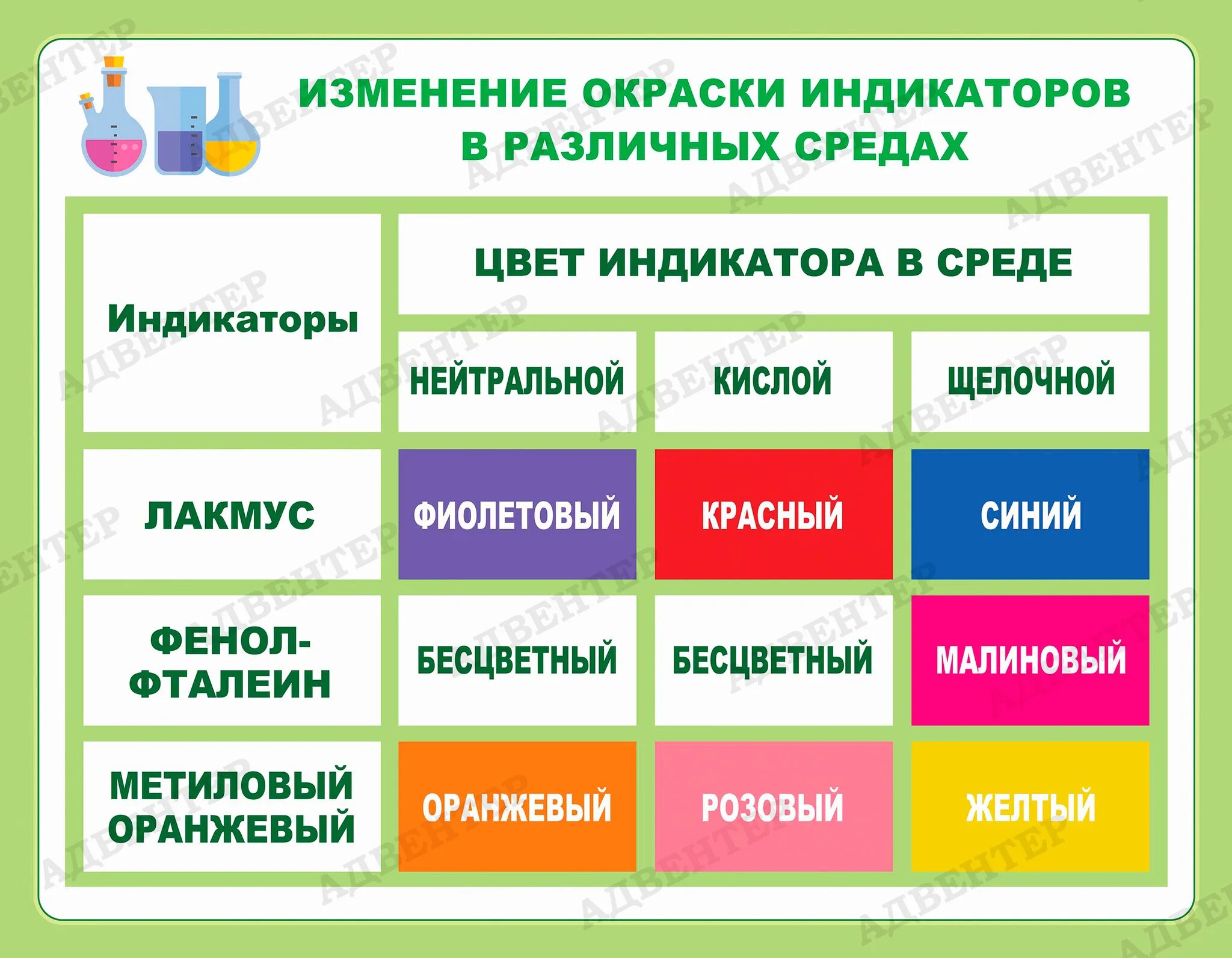 ИЗМЕНЕНИЕ ОКРАСКИ ИНДИКАТОРОВ В РАЗЛИЧНЫХ СРЕДАХ

| Индикаторы | ЦВЕТ ИНДИКАТОРА В СРЕДЕ | | |
|---|---|---|---|
| | НЕЙТРАЛЬНОЙ | КИСЛОЙ | ЩЕЛОЧНОЙ |
| ЛАКМУС | ФИОЛЕТОВЫЙ | КРАСНЫЙ | СИНИЙ |
| ФЕНОЛФТАЛЕИН | БЕСЦВЕТНЫЙ | БЕСЦВЕТНЫЙ | МАЛИНОВЫЙ |
| МЕТИЛОВЫЙ ОРАНЖЕВЫЙ | ОРАНЖЕВЫЙ | РОЗОВЫЙ | ЖЕЛТЫЙ |

АДВЕНТЕР